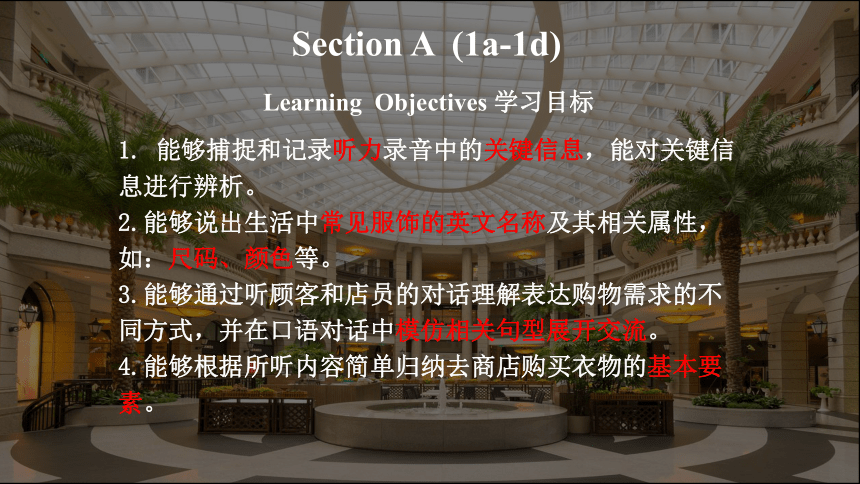 Section A (1a-1d)

Learning Objectives 学习目标

1. 能够捕捉和记录听力录音中的关键信息，能对关键信息进行辨析。

2. 能够说出生活中常见服饰的英文名称及其相关属性，如：尺码、颜色等。

3. 能够通过听顾客和店员的对话理解表达购物需求的不同方式，并在口语对话中模仿相关句型展开交流。

4. 能够根据所听内容简单归纳去商店购买衣物的基本要素。